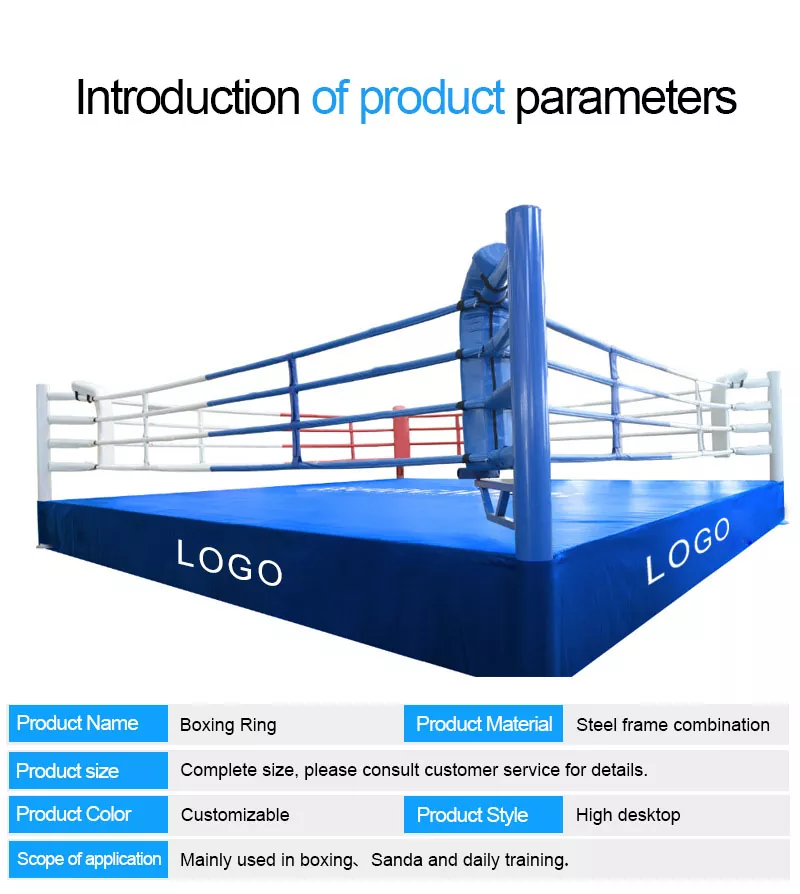 Introduction of product parameters

LOGO

LOGO

| Product Name | Boxing Ring | Product Material | Steel frame combination |
|---|---|---|---|
| Product size | Complete size, please consult customer service for details. | | |
| Product Color | Customizable | Product Style | High desktop |
| Scope of application | Mainly used in boxing、Sanda and daily training. | | |